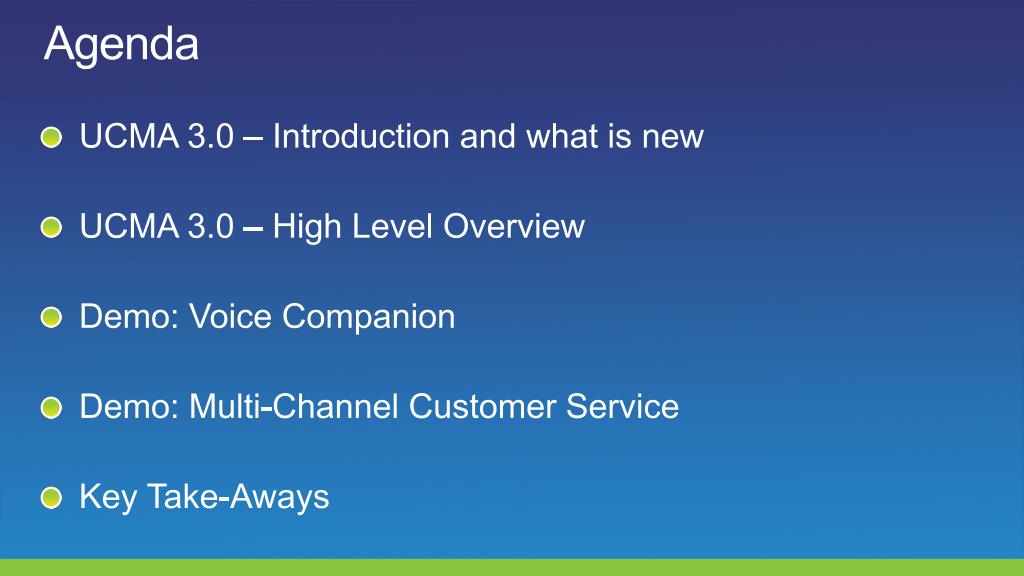 Agenda

UCMA 3.0 – Introduction and what is new

UCMA 3.0 – High Level Overview

Demo: Voice Companion

Demo: Multi-Channel Customer Service

Key Take-Aways